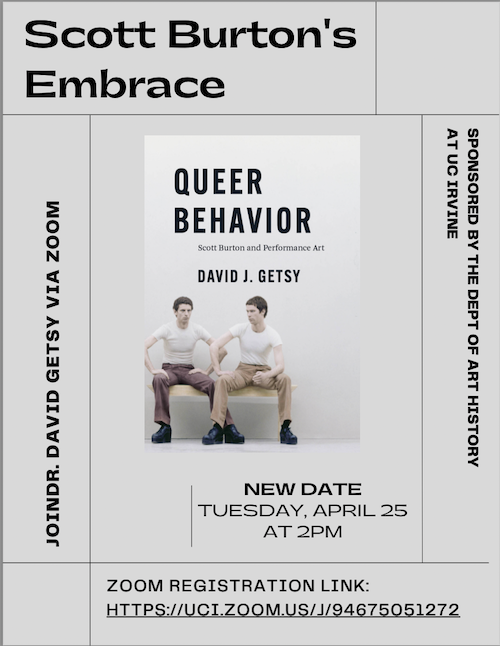 Scott Burton's Embrace

JOINDR. DAVID GETSY VIA ZOOM

QUEER BEHAVIOR

Scott Burton and Performance Art

DAVID J. GETSY

SPONSORED BY THE DEPT OF ART HISTORY AT UC IRVINE

NEW DATE
TUESDAY, APRIL 25
AT 2PM

ZOOM REGISTRATION LINK:
HTTPS://UCI.ZOOM.US/J/94675051272